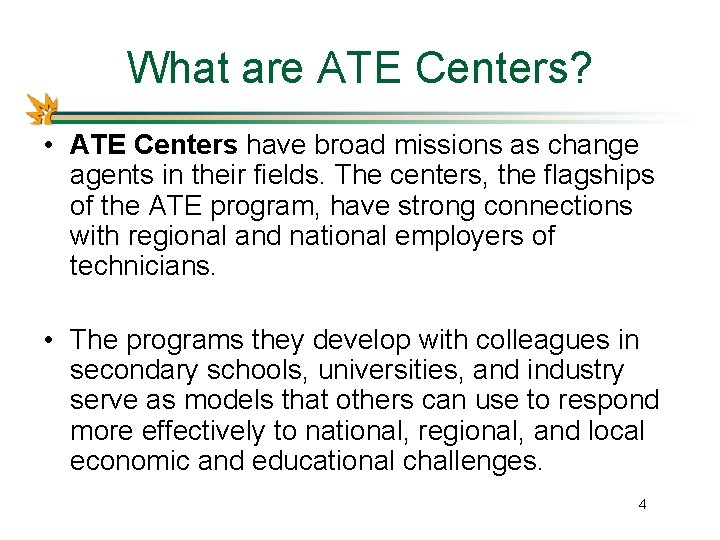 What are ATE Centers?

• ATE Centers have broad missions as change agents in their fields. The centers, the flagships of the ATE program, have strong connections with regional and national employers of technicians.

• The programs they develop with colleagues in secondary schools, universities, and industry serve as models that others can use to respond more effectively to national, regional, and local economic and educational challenges.

4